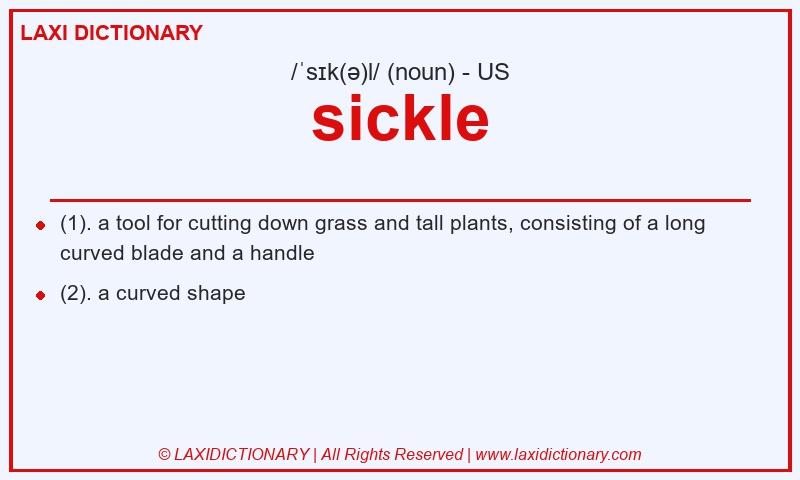 LAXI DICTIONARY

/ˈsɪk(ə)l/ (noun) - US

sickle

- (1). a tool for cutting down grass and tall plants, consisting of a long curved blade and a handle
- (2). a curved shape

© LAXIDICTIONARY | All Rights Reserved | www.laxidictionary.com